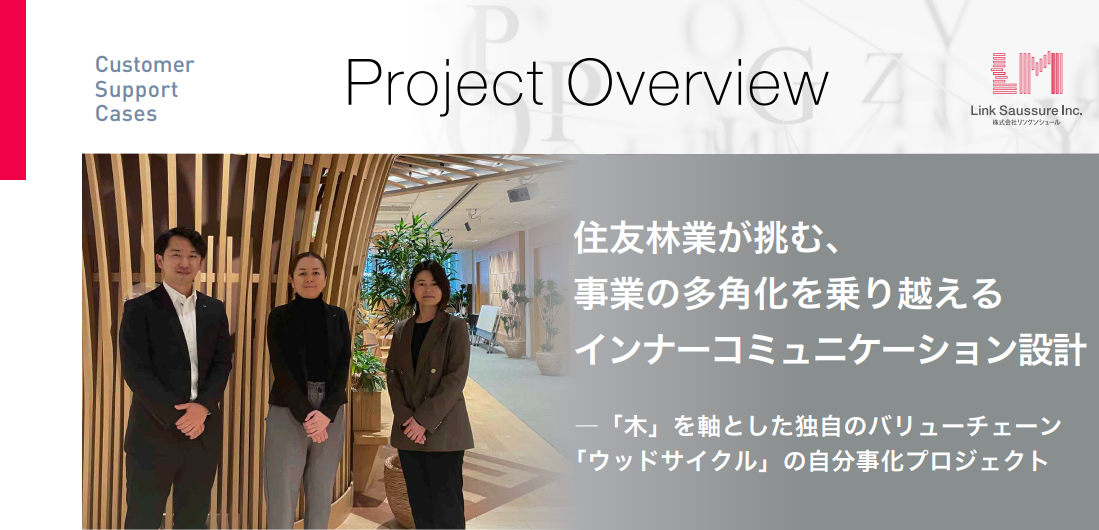 Customer Support Cases

Project Overview

Link Saussure Inc.
株式会社リンクソシュール

住友林業が挑む、
事業の多角化を乗り越える
インナーコミュニケーション設計

―「木」を軸とした独自のバリューチェーン
「ウッドサイクル」の自分事化プロジェクト